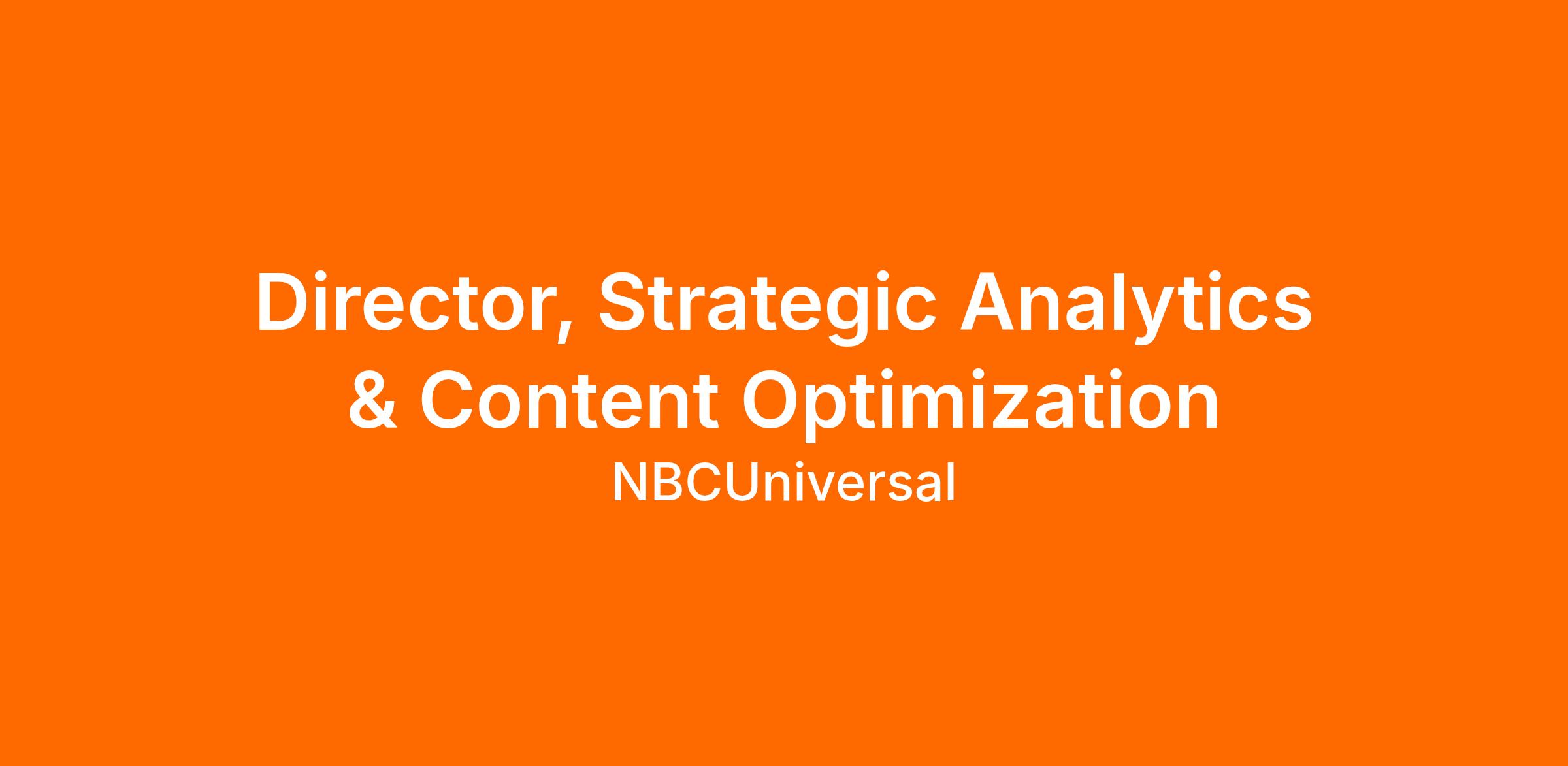 Director, Strategic Analytics & Content Optimization

NBCUniversal